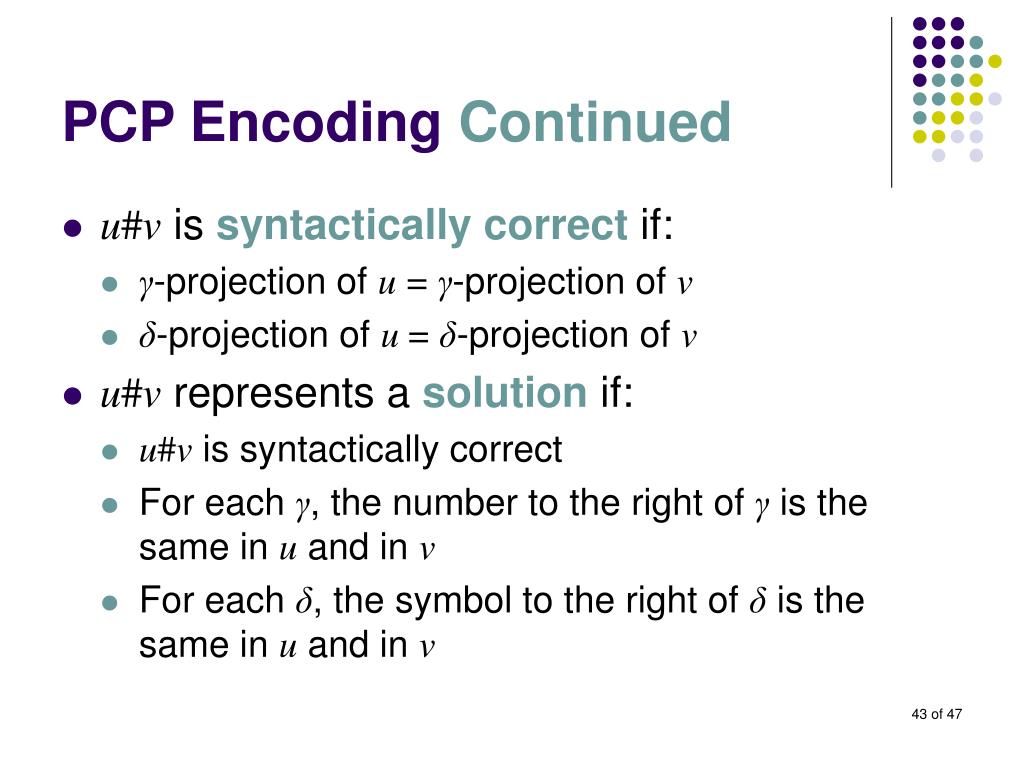 PCP Encoding Continued

- $u\#v$ is syntactically correct if:
  - $\gamma$-projection of $u = \gamma$-projection of $v$
  - $\delta$-projection of $u = \delta$-projection of $v$
- $u\#v$ represents a solution if:
  - $u\#v$ is syntactically correct
  - For each $\gamma$, the number to the right of $\gamma$ is the same in $u$ and in $v$
  - For each $\delta$, the symbol to the right of $\delta$ is the same in $u$ and in $v$

43 of 47